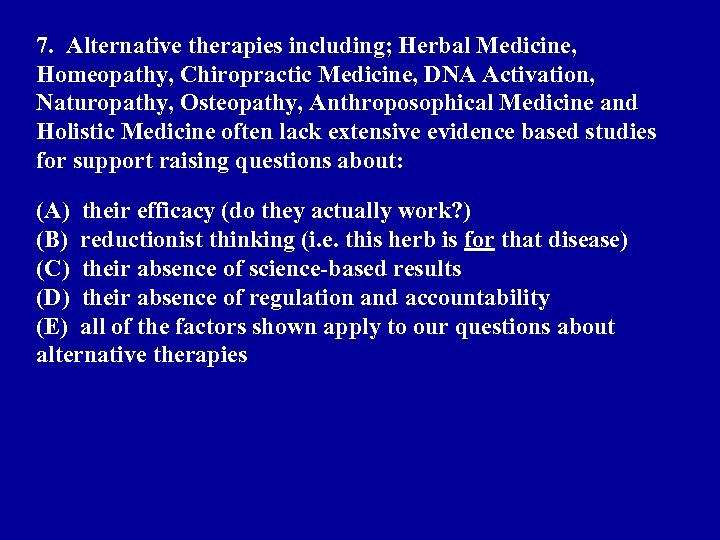 7. Alternative therapies including; Herbal Medicine, Homeopathy, Chiropractic Medicine, DNA Activation, Naturopathy, Osteopathy, Anthroposophical Medicine and Holistic Medicine often lack extensive evidence based studies for support raising questions about:

(A) their efficacy (do they actually work?)
(B) reductionist thinking (i.e. this herb is for that disease)
(C) their absence of science-based results
(D) their absence of regulation and accountability
(E) all of the factors shown apply to our questions about alternative therapies